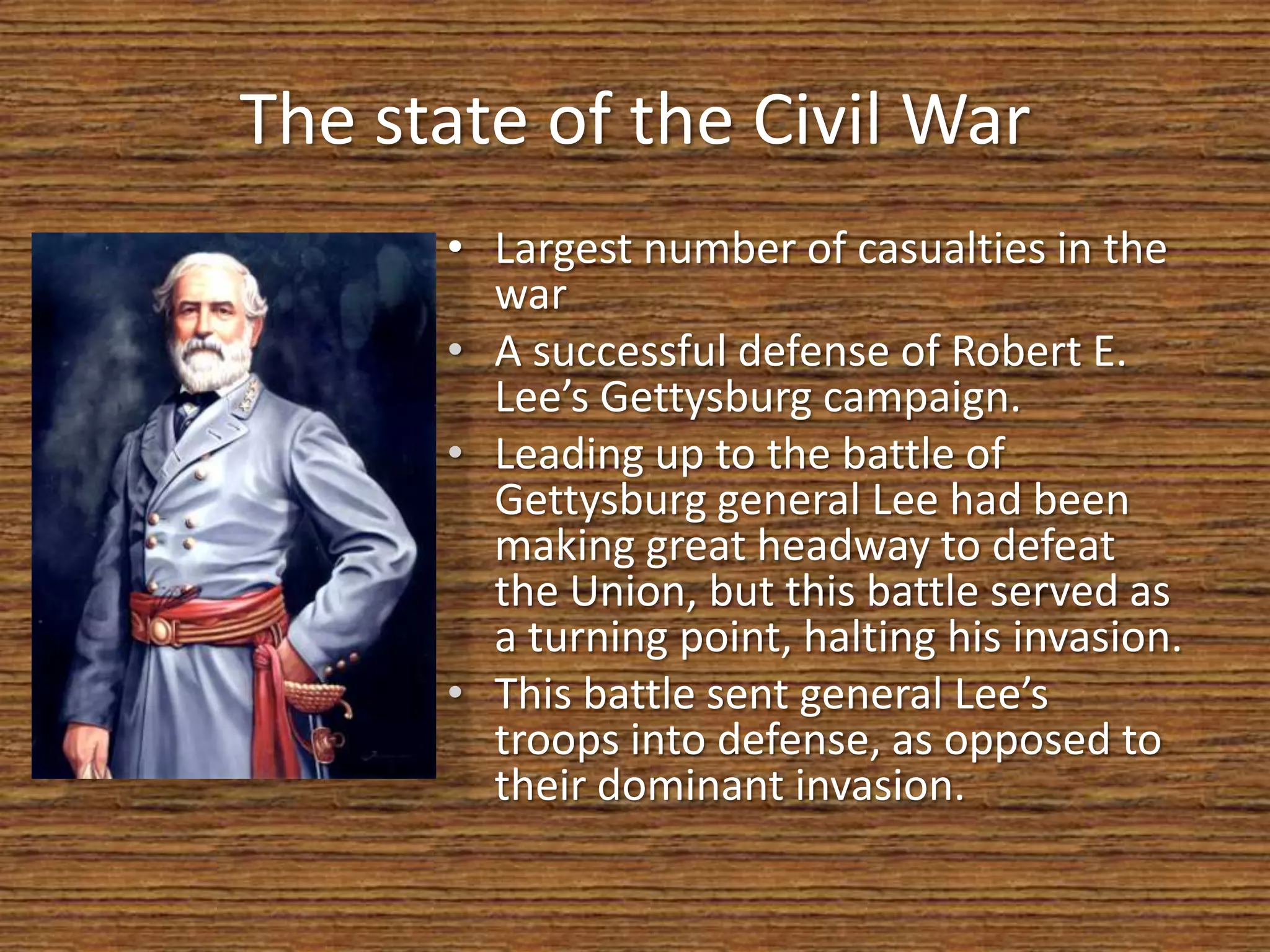 The state of the Civil War

• Largest number of casualties in the war
• A successful defense of Robert E. Lee’s Gettysburg campaign.
• Leading up to the battle of Gettysburg general Lee had been making great headway to defeat the Union, but this battle served as a turning point, halting his invasion.
• This battle sent general Lee’s troops into defense, as opposed to their dominant invasion.